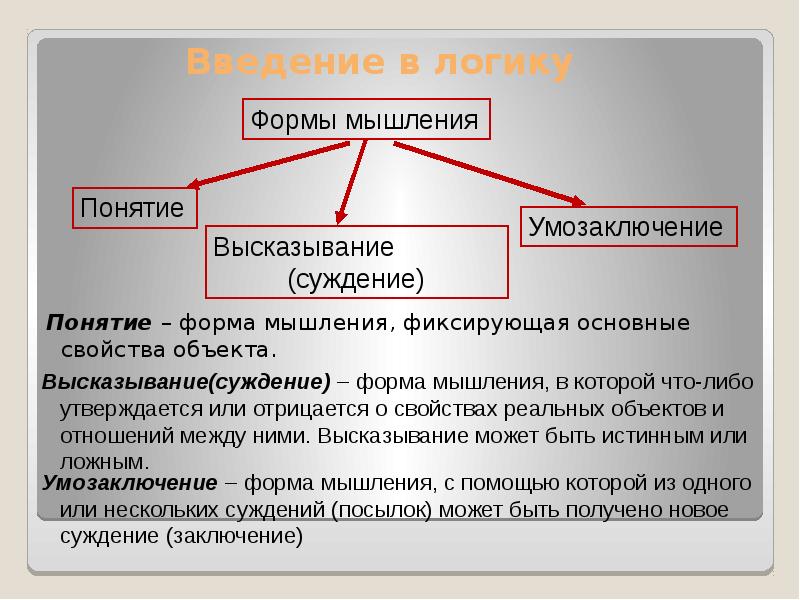 Введение в логику

Формы мышления

Понятие

Высказывание (суждение)

Умозаключение

Понятие – форма мышления, фиксирующая основные свойства объекта.

Высказывание(суждение) – форма мышления, в которой что-либо утверждается или отрицается о свойствах реальных объектов и отношений между ними. Высказывание может быть истинным или ложным.

Умозаключение – форма мышления, с помощью которой из одного или нескольких суждений (посылок) может быть получено новое суждение (заключение)